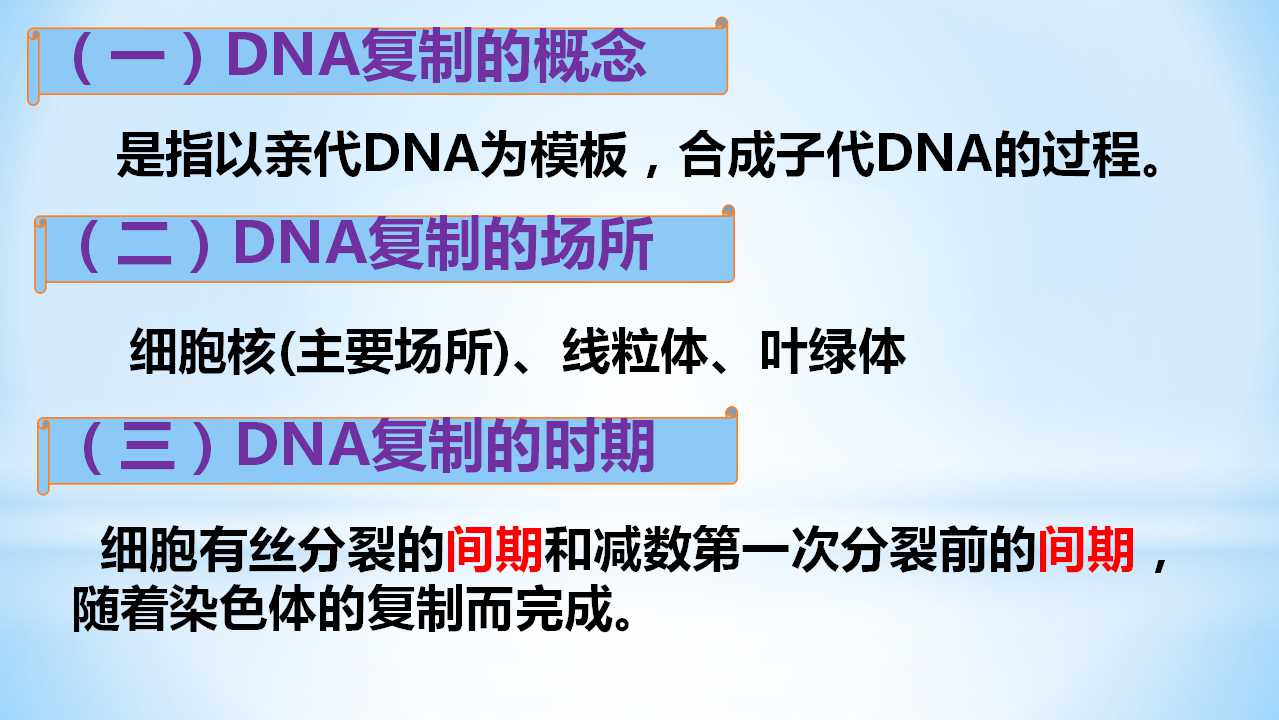 （一）DNA复制的概念

是指以亲代DNA为模板，合成子代DNA的过程。

（二）DNA复制的场所

细胞核(主要场所)、线粒体、叶绿体

（三）DNA复制的时期

细胞有丝分裂的间期和减数第一次分裂前的间期，随着染色体的复制而完成。